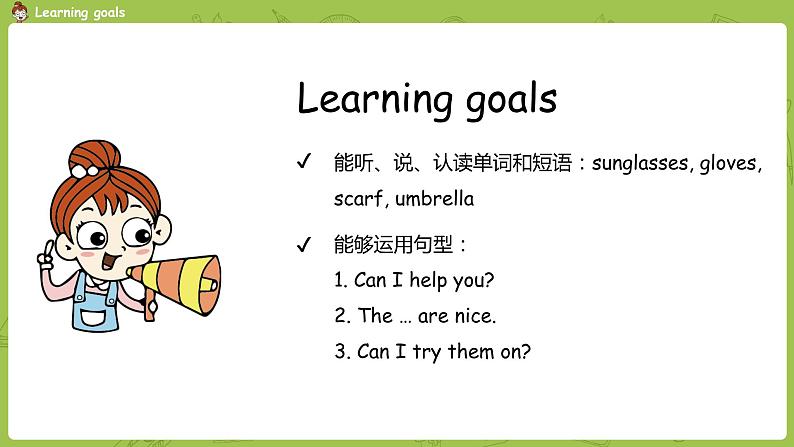 Learning goals

Learning goals

✓ 能听、说、认读单词和短语：sunglasses, gloves, scarf, umbrella

✓ 能够运用句型：

1. Can I help you?

2. The ... are nice.

3. Can I try them on?